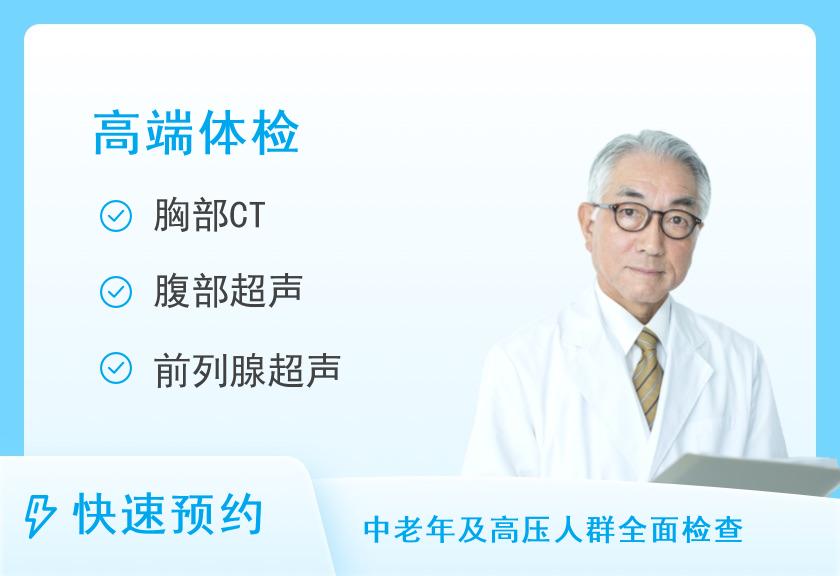 高端体检

胸部CT

腹部超声

前列腺超声

快速预约

中老年及高压人群全面检查